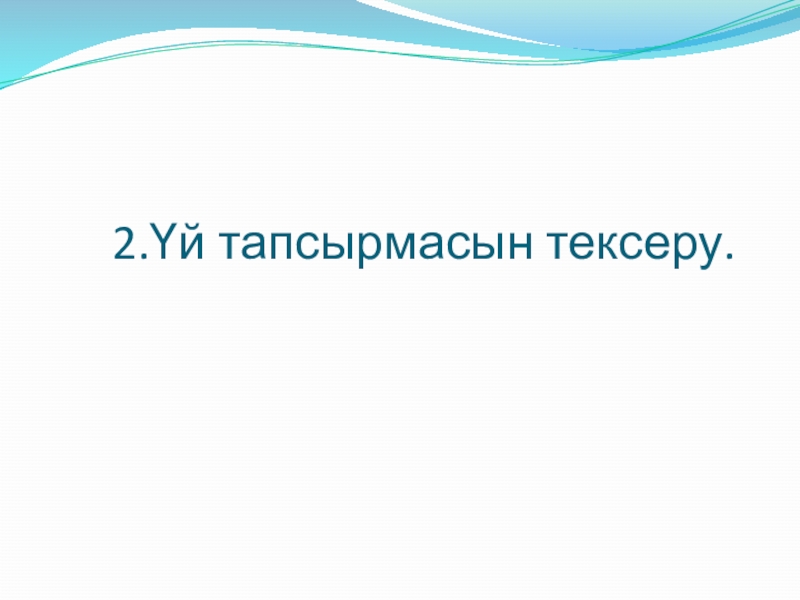 2.Үй тапсырмасын тексеру.